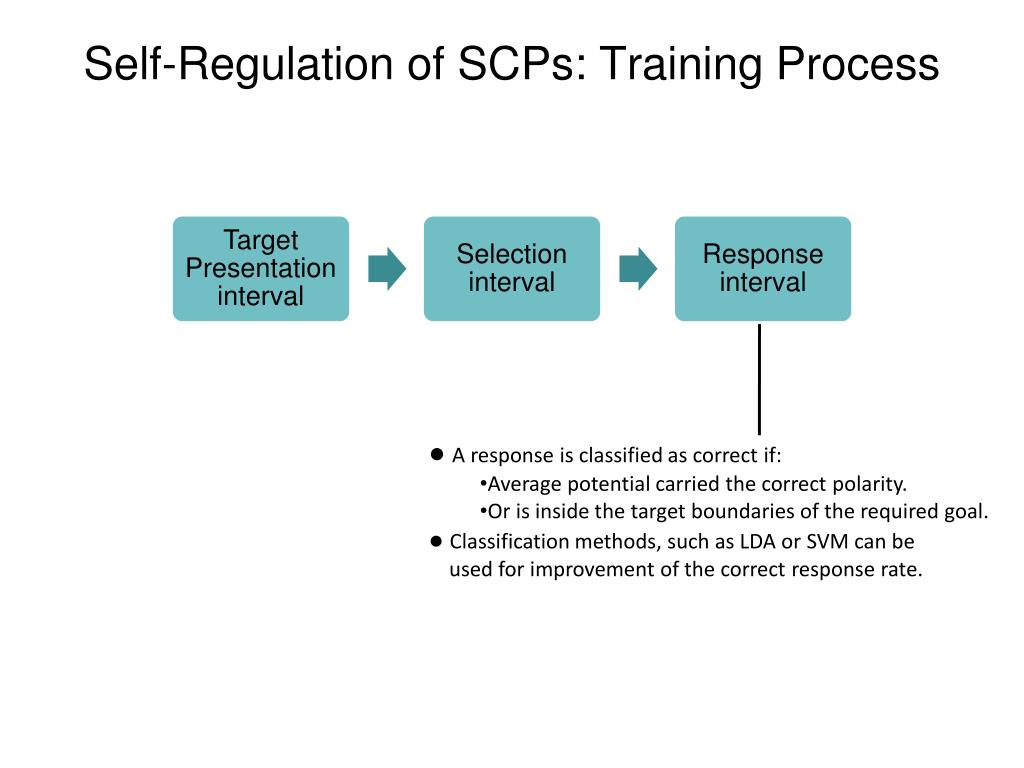 Self-Regulation of SCPs: Training Process

Target Presentation interval

Selection interval

Response interval

● A response is classified as correct if:
•Average potential carried the correct polarity.
•Or is inside the target boundaries of the required goal.
● Classification methods, such as LDA or SVM can be used for improvement of the correct response rate.